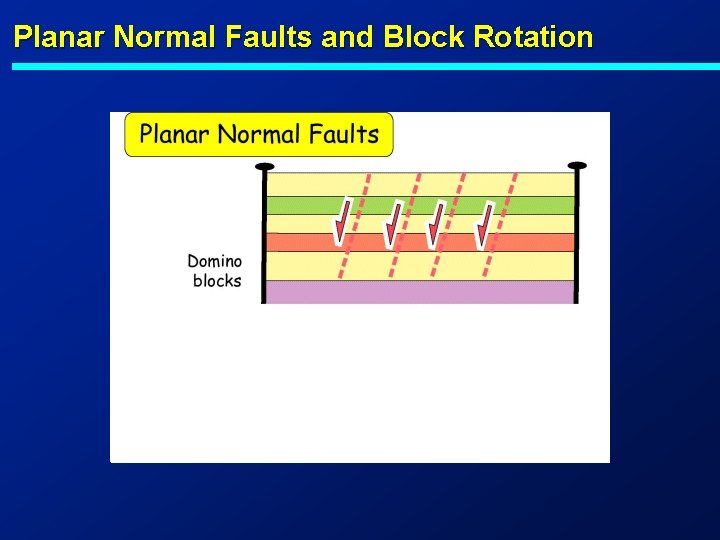 Planar Normal Faults and Block Rotation

Planar Normal Faults

Domino blocks